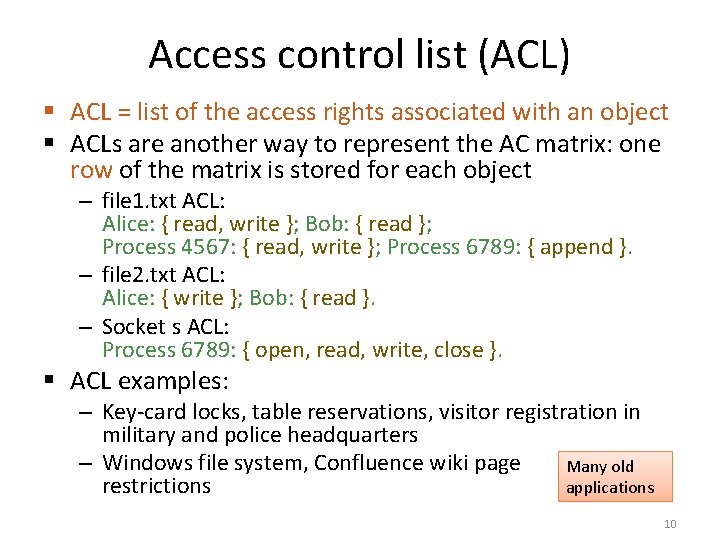 Access control list (ACL)

▪ ACL = list of the access rights associated with an object

▪ ACLs are another way to represent the AC matrix: one row of the matrix is stored for each object

– file1.txt ACL:
Alice: { read, write }; Bob: { read };
Process 4567: { read, write }; Process 6789: { append }.

– file2.txt ACL:
Alice: { write }; Bob: { read }.

– Socket s ACL:
Process 6789: { open, read, write, close }.

▪ ACL examples:

– Key-card locks, table reservations, visitor registration in military and police headquarters

– Windows file system, Confluence wiki page restrictions

Many old applications

10